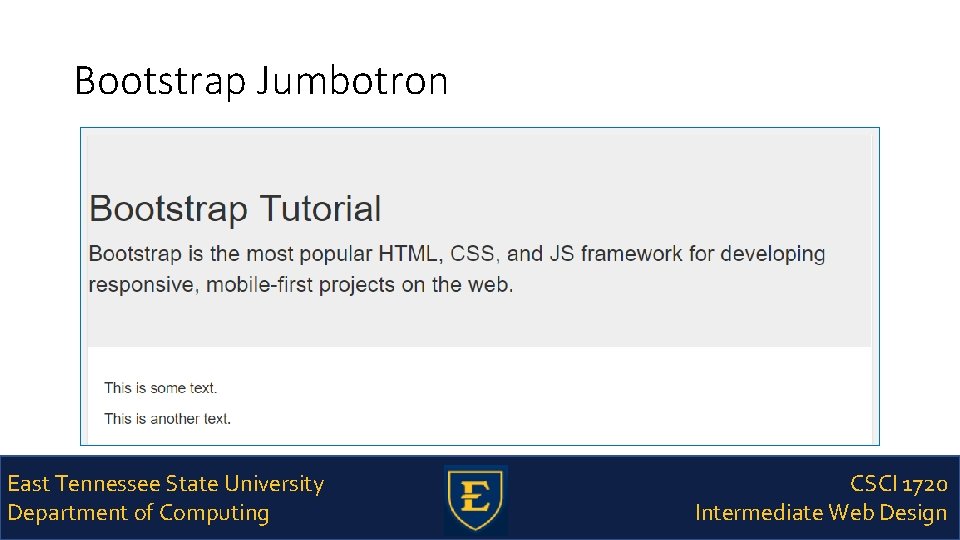 Bootstrap Jumbotron

Bootstrap Tutorial

Bootstrap is the most popular HTML, CSS, and JS framework for developing responsive, mobile-first projects on the web.

This is some text.

This is another text.

East Tennessee State University
Department of Computing

E

CSCI 1720
Intermediate Web Design